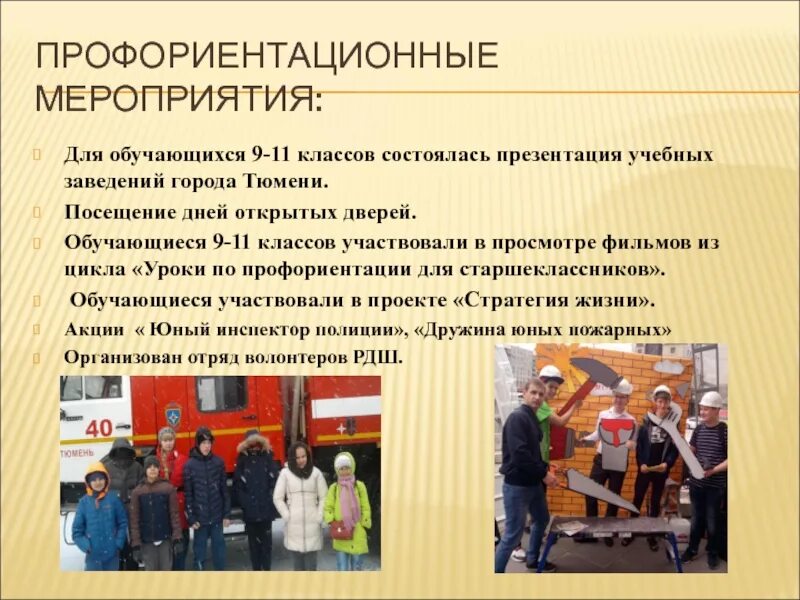 ПРОФОРИЕНТАЦИОННЫЕ МЕРОПРИЯТИЯ:

Для обучающихся 9-11 классов состоялась презентация учебных заведений города Тюмени.

Посещение дней открытых дверей.

Обучающиеся 9-11 классов участвовали в просмотре фильмов из цикла «Уроки по профориентации для старшеклассников».

Обучающиеся участвовали в проекте «Стратегия жизни».

Акции « Юный инспектор полиции», «Дружина юных пожарных»

Организован отряд волонтеров РДШ.

40

ТЮМЕНЬ